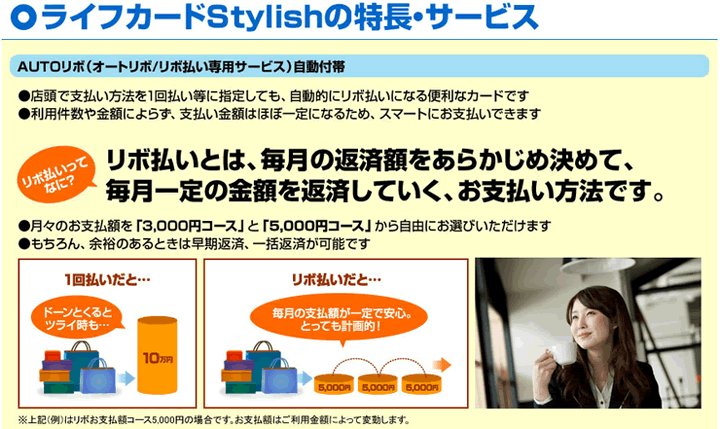 ライフカードStylishの特長・サービス

AUTOリボ（オートリボ/リボ払い専用サービス）自動付帯

●店頭で支払い方法を1回払い等に指定しても、自動的にリボ払いになる便利なカードです
●利用件数や金額によらず、支払い金額はほぼ一定になるため、スマートにお支払いできます

リボ払いってなに？

リボ払いとは、毎月の返済額をあらかじめ決めて、毎月一定の金額を返済していく、お支払い方法です。

●月々のお支払額を「3,000円コース」と「5,000円コース」から自由にお選びいただけます
●もちろん、余裕のあるときは早期返済、一括返済が可能です

1回払いだと…

ドーンとくるとツライ時も…

10万円

リボ払いだと…

毎月の支払額が一定で安心。とっても計画的！

5,000円

5,000円

5,000円

※上記(例)はリボお支払額コース5,000円の場合です。お支払額はご利用金額によって変動します。